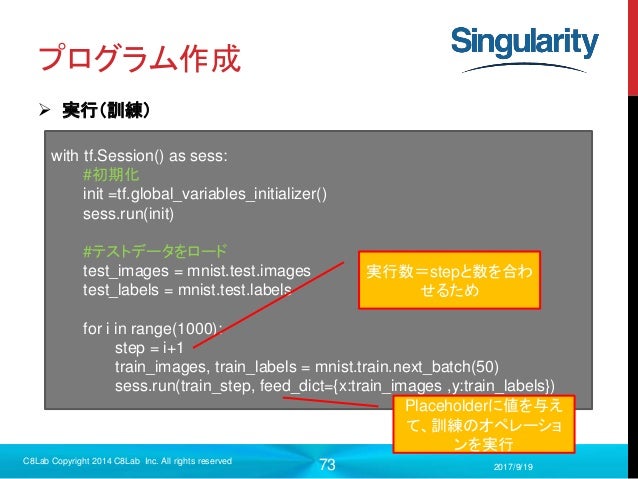 プログラム作成

Singularity

➢ 実行(訓練)

with tf.Session() as sess:
    #初期化
    init =tf.global_variables_initializer()
    sess.run(init)

    #テストデータをロード
    test_images = mnist.test.images
    test_labels = mnist.test.labels

    for i in range(1000):
        step = i+1
        train_images, train_labels = mnist.train.next_batch(50)
        sess.run(train_step, feed_dict={x:train_images ,y:train_labels})

実行数=stepと数を合わせるため

Placeholderに値を与えて、訓練のオペレーションを実行

C8Lab Copyright 2014 C8Lab Inc. All rights reserved

73

2017/9/19